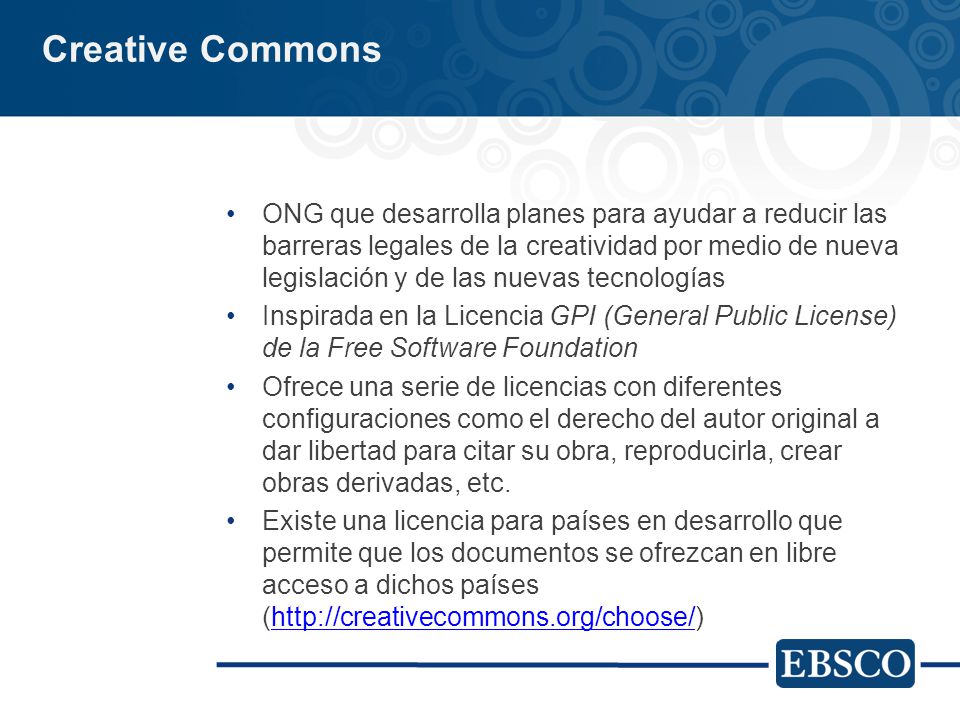 Creative Commons

• ONG que desarrolla planes para ayudar a reducir las barreras legales de la creatividad por medio de nueva legislación y de las nuevas tecnologías
• Inspirada en la Licencia GPI (General Public License) de la Free Software Foundation
• Ofrece una serie de licencias con diferentes configuraciones como el derecho del autor original a dar libertad para citar su obra, reproducirla, crear obras derivadas, etc.
• Existe una licencia para países en desarrollo que permite que los documentos se ofrezcan en libre acceso a dichos países (http://creativecommons.org/choose/)

EBSCO